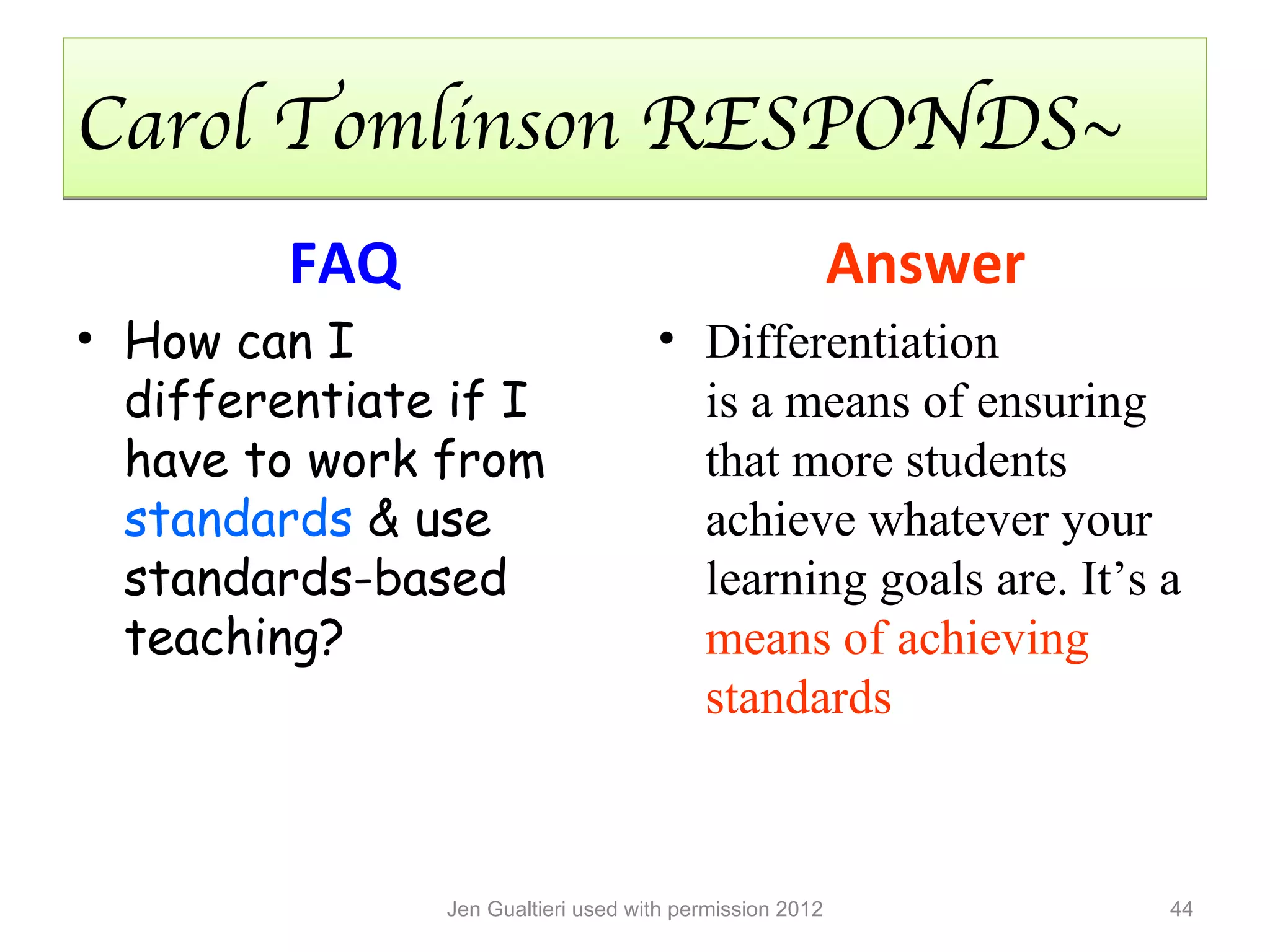 Carol Tomlinson RESPONDS~

FAQ

• How can I differentiate if I have to work from standards & use standards-based teaching?

Answer

• Differentiation is a means of ensuring that more students achieve whatever your learning goals are. It’s a means of achieving standards

Jen Gualtieri used with permission 2012

44